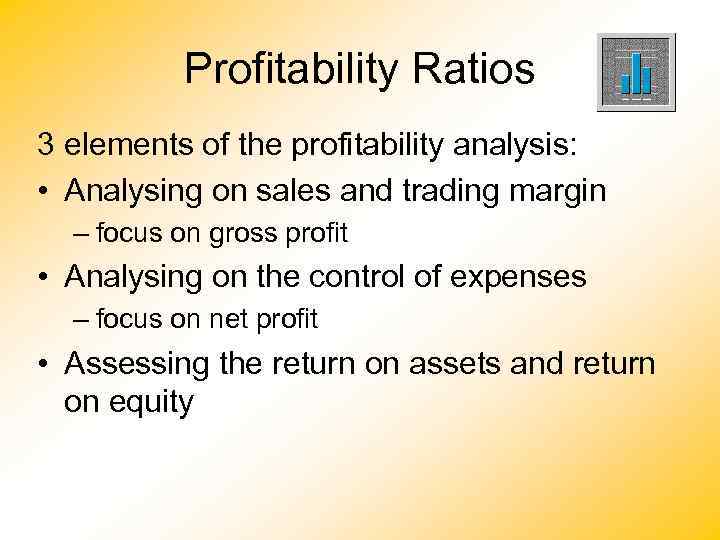 Profitability Ratios

3 elements of the profitability analysis:

• Analysing on sales and trading margin
  – focus on gross profit

• Analysing on the control of expenses
  – focus on net profit

• Assessing the return on assets and return on equity